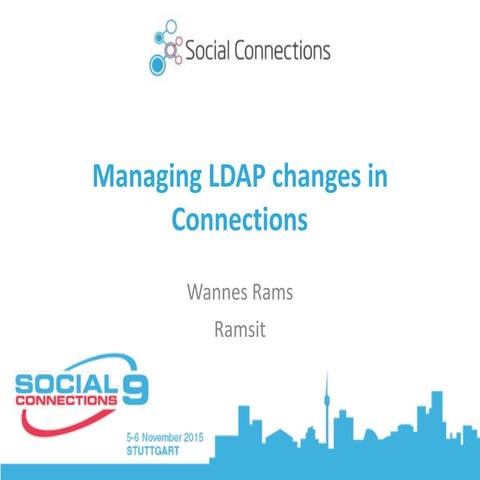 Social Connections

Managing LDAP changes in Connections

Wannes Rams

Ramsit

SOCIAL CONNECTIONS 9

5-6 November 2015
STUTTGART